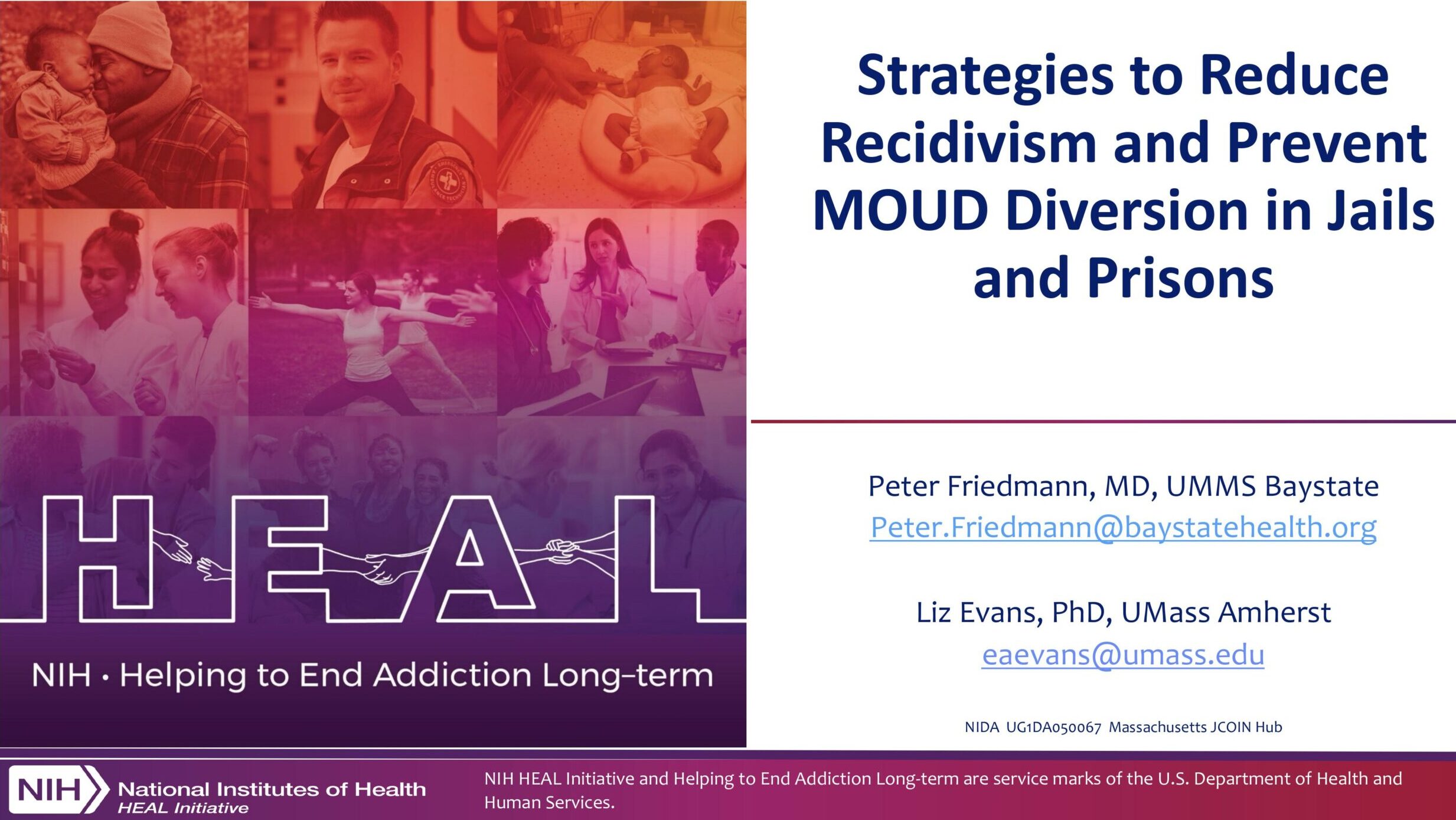 HEAL

NIH · Helping to End Addiction Long-term

Strategies to Reduce Recidivism and Prevent MOUD Diversion in Jails and Prisons

Peter Friedmann, MD, UMMS Baystate
Peter.Friedmann@baystatehealth.org

Liz Evans, PhD, UMass Amherst
eaevans@umass.edu

NIDA UG1DA050067 Massachusetts JCOIN Hub

NIH National Institutes of Health
HEAL Initiative

NIH HEAL Initiative and Helping to End Addiction Long-term are service marks of the U.S. Department of Health and Human Services.